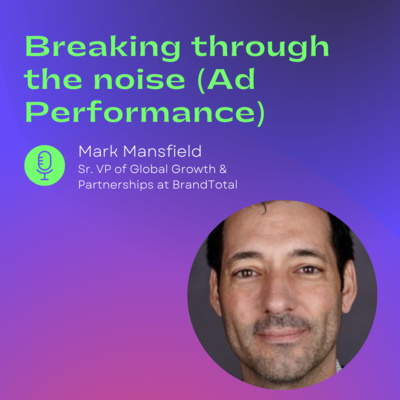 Breaking through the noise (Ad Performance)

Mark Mansfield
Sr. VP of Global Growth & Partnerships at BrandTotal